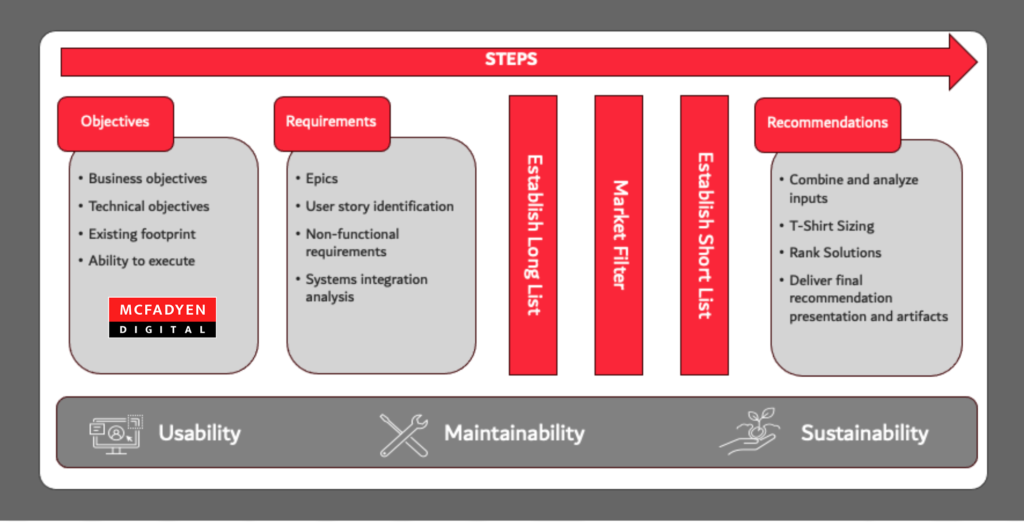 STEPS

Objectives

• Business objectives
• Technical objectives
• Existing footprint
• Ability to execute

MCFADYEN DIGITAL

Requirements

• Epics
• User story identification
• Non-functional requirements
• Systems integration analysis

Establish Long List

Market Filter

Establish Short List

Recommendations

• Combine and analyze inputs
• T-Shirt Sizing
• Rank Solutions
• Deliver final recommendation presentation and artifacts

Usability

Maintainability

Sustainability